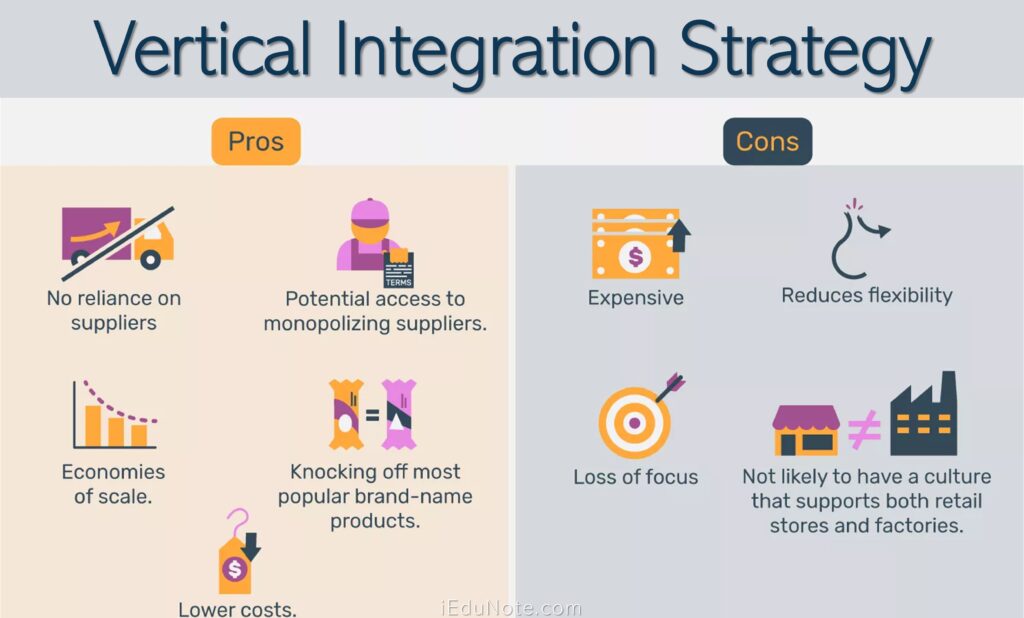 Vertical Integration Strategy

Pros

No reliance on suppliers

TERMS

Potential access to monopolizing suppliers.

Economies of scale.

Knocking off most popular brand-name products.

$

Lower costs.

Cons

$

Expensive

Reduces flexibility

Loss of focus

Not likely to have a culture that supports both retail stores and factories.

iEduNote.com